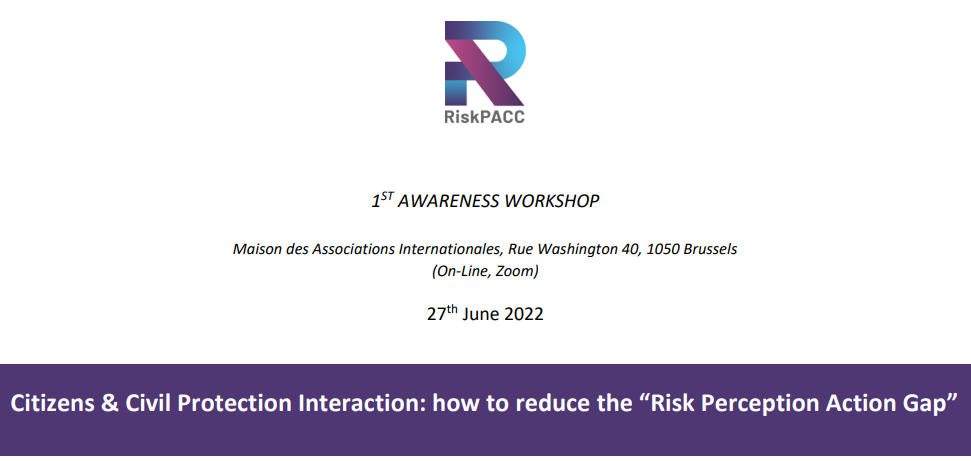 RiskPACC

$1^{ST}$ AWARENESS WORKSHOP

Maison des Associations Internationales, Rue Washington 40, 1050 Brussels
(On-Line, Zoom)

$27^{th}$ June 2022

Citizens & Civil Protection Interaction: how to reduce the “Risk Perception Action Gap”